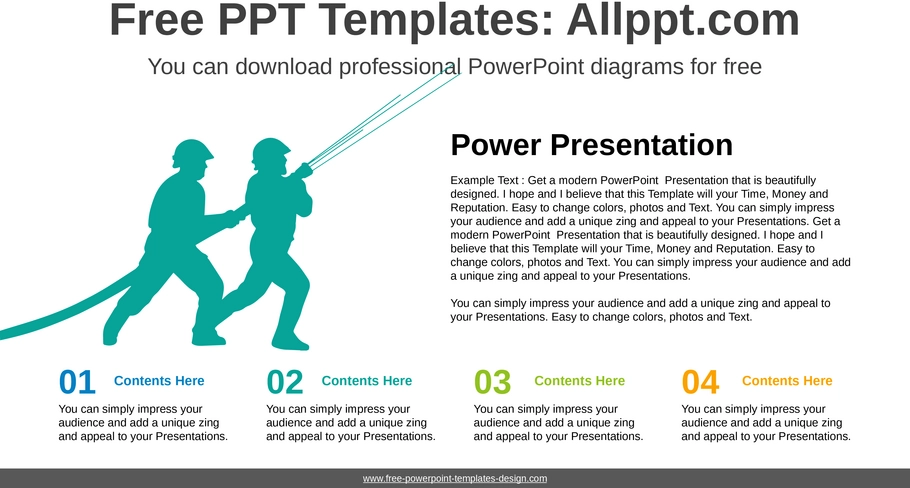 Free PPT Templates: Allppt.com

You can download professional PowerPoint diagrams for free

Power Presentation

Example Text : Get a modern PowerPoint Presentation that is beautifully designed. I hope and I believe that this Template will your Time, Money and Reputation. Easy to change colors, photos and Text. You can simply impress your audience and add a unique zing and appeal to your Presentations. Get a modern PowerPoint Presentation that is beautifully designed. I hope and I believe that this Template will your Time, Money and Reputation. Easy to change colors, photos and Text. You can simply impress your audience and add a unique zing and appeal to your Presentations.

You can simply impress your audience and add a unique zing and appeal to your Presentations. Easy to change colors, photos and Text.

01 Contents Here

You can simply impress your audience and add a unique zing and appeal to your Presentations.

02 Contents Here

You can simply impress your audience and add a unique zing and appeal to your Presentations.

03 Contents Here

You can simply impress your audience and add a unique zing and appeal to your Presentations.

04 Contents Here

You can simply impress your audience and add a unique zing and appeal to your Presentations.

www.free-powerpoint-templates-design.com